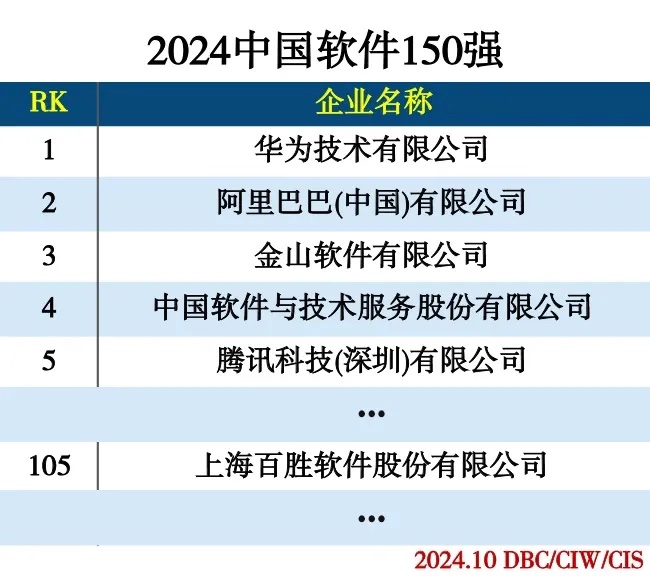 2024中国软件150强

| RK | 企业名称 |
|---|---|
| 1 | 华为技术有限公司 |
| 2 | 阿里巴巴(中国)有限公司 |
| 3 | 金山软件有限公司 |
| 4 | 中国软件与技术服务股份有限公司 |
| 5 | 腾讯科技(深圳)有限公司 |
| | ... |
| 105 | 上海百胜软件股份有限公司 |
| | ... |

2024.10 DBC/CIW/CIS